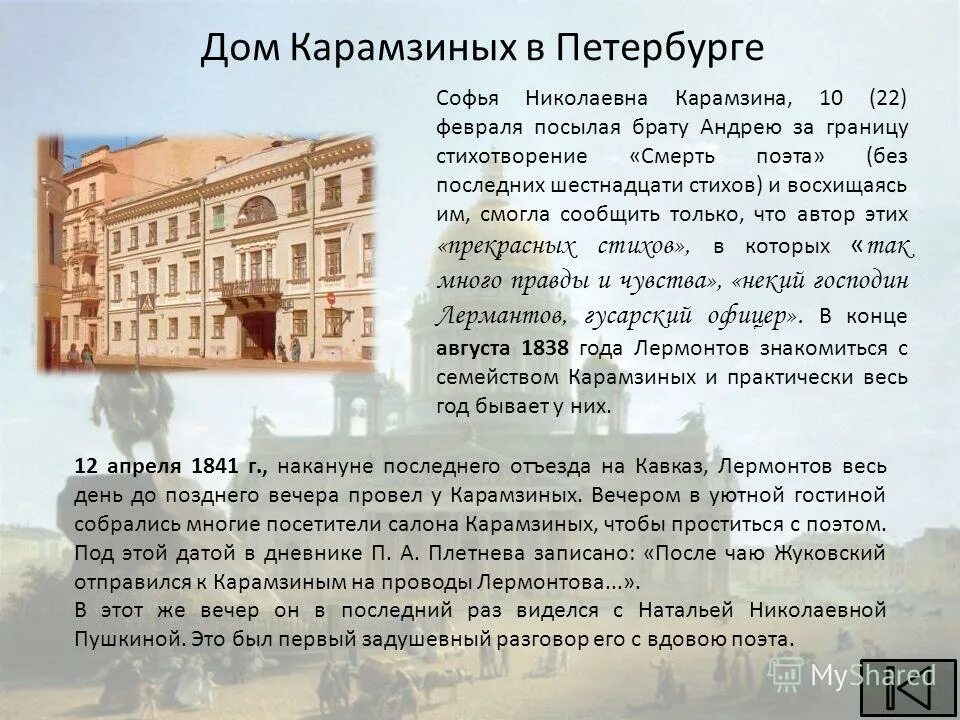 Дом Карамзиных в Петербурге

Софья Николаевна Карамзина, 10 (22) февраля посылая брату Андрею за границу стихотворение «Смерть поэта» (без последних шестнадцати стихов) и восхищаясь им, смогла сообщить только, что автор этих «прекрасных стихов», в которых «так много правды и чувства», «некий господин Лермантов, гусарский офицер». В конце августа 1838 года Лермонтов знакомиться с семейством Карамзиных и практически весь год бывает у них.

12 апреля 1841 г., накануне последнего отъезда на Кавказ, Лермонтов весь день до позднего вечера провел у Карамзиных. Вечером в уютной гостиной собрались многие посетители салона Карамзиных, чтобы проститься с поэтом. Под этой датой в дневнике П. А. Плетнева записано: «После чаю Жуковский отправился к Карамзиным на проводы Лермонтова...».
В этот же вечер он в последний раз виделся с Натальей Николаевной Пушкиной. Это был первый задушевный разговор его с вдовою поэта.

MyShared